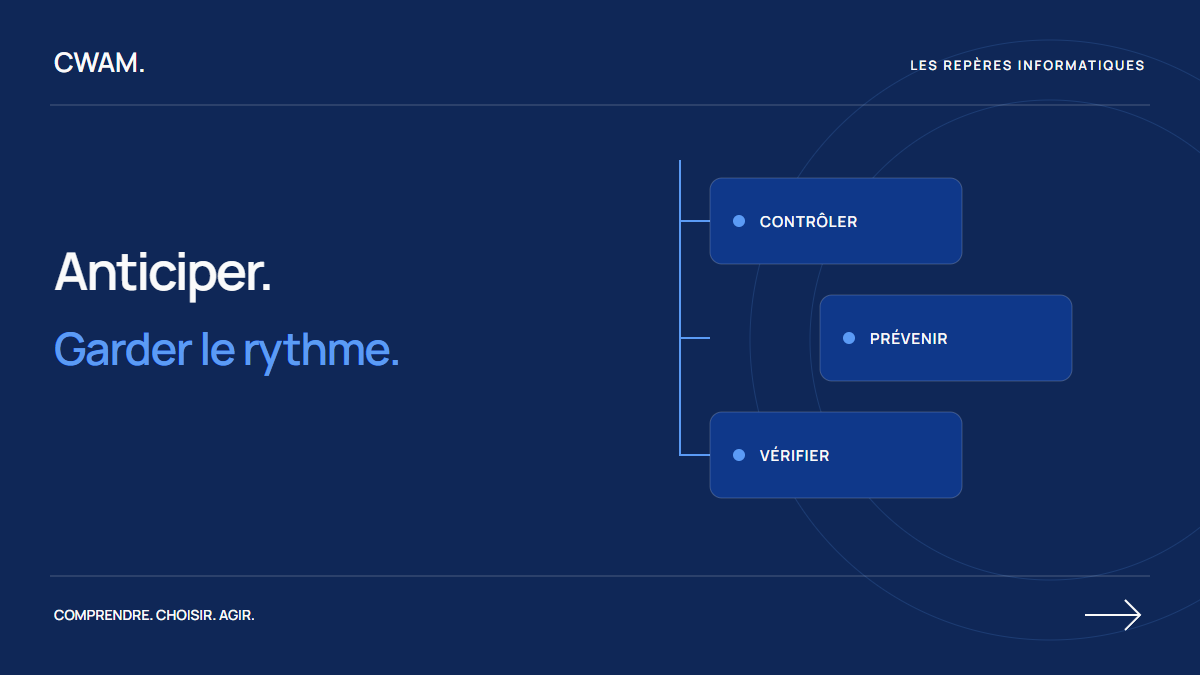 CWAM.

LES REPÈRES INFORMATIQUES

Anticiper.

Garder le rythme.

CONTRÔLER

PRÉVENIR

VÉRIFIER

COMPRENDRE. CHOISIR. AGIR.